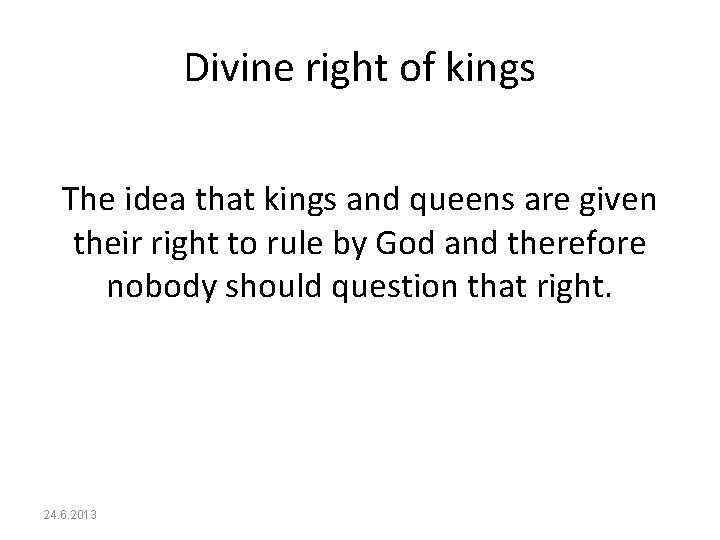 Divine right of kings

The idea that kings and queens are given their right to rule by God and therefore nobody should question that right.

24.6.2013